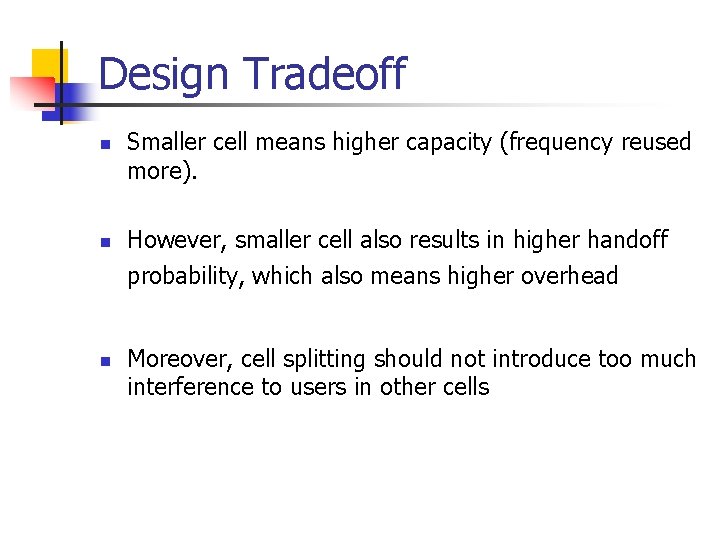 Design Tradeoff

Smaller cell means higher capacity (frequency reused more).

However, smaller cell also results in higher handoff probability, which also means higher overhead

Moreover, cell splitting should not introduce too much interference to users in other cells